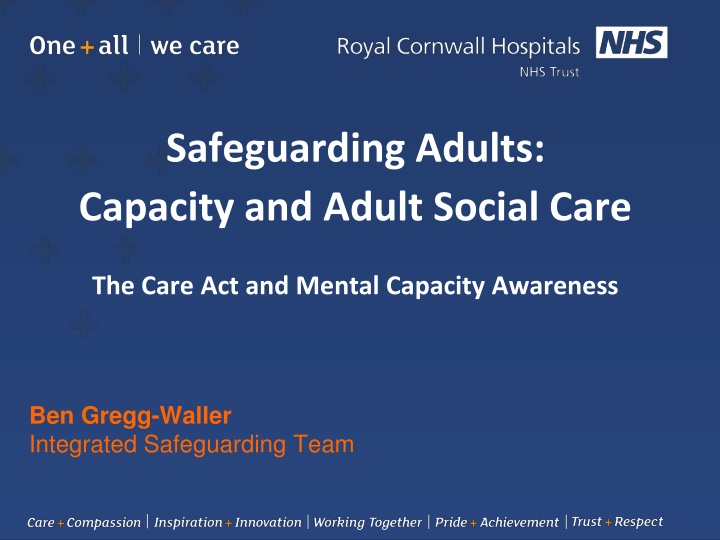 One + all | we care

Royal Cornwall Hospitals NHS
NHS Trust

Safeguarding Adults:
Capacity and Adult Social Care

The Care Act and Mental Capacity Awareness

Ben Gregg-Waller
Integrated Safeguarding Team

Care + Compassion | Inspiration + Innovation | Working Together | Pride + Achievement | Trust + Respect